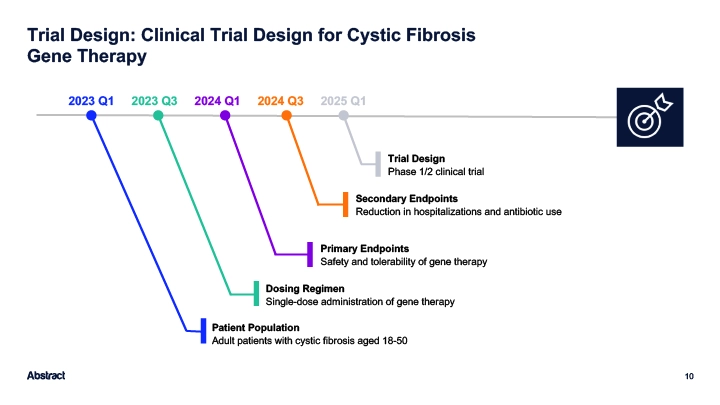 Trial Design: Clinical Trial Design for Cystic Fibrosis Gene Therapy

2023 Q1 2023 Q3 2024 Q1 2024 Q3 2025 Q1

Trial Design
Phase 1/2 clinical trial

Secondary Endpoints
Reduction in hospitalizations and antibiotic use

Primary Endpoints
Safety and tolerability of gene therapy

Dosing Regimen
Single-dose administration of gene therapy

Patient Population
Adult patients with cystic fibrosis aged 18-50

Abstract

10